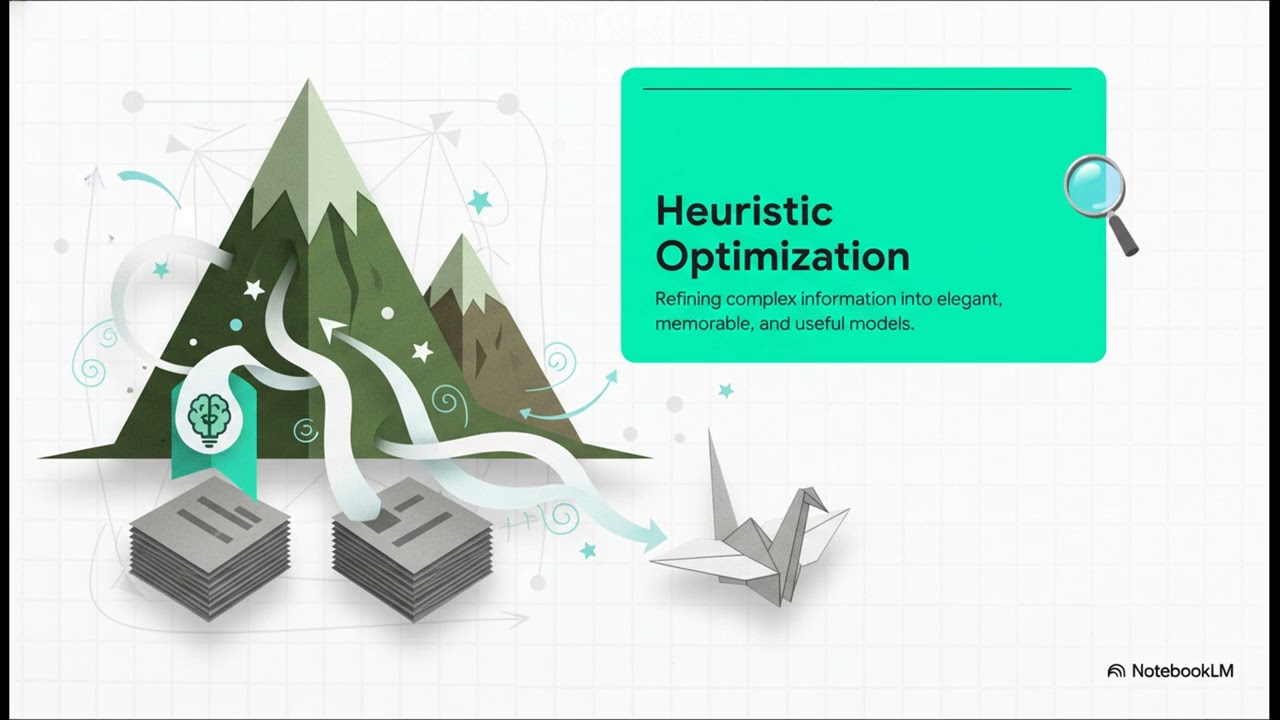 Heuristic Optimization

Refining complex information into elegant, memorable, and useful models.

NotebookLM